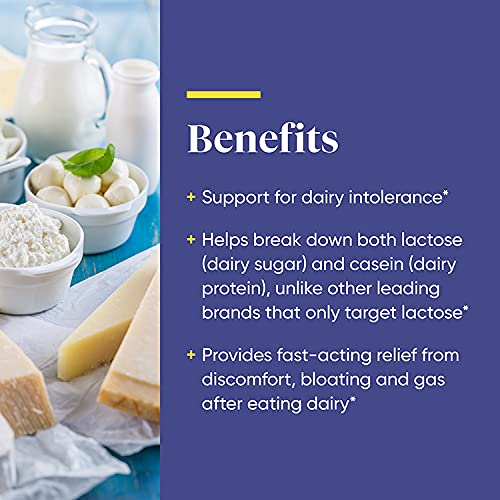 Benefits

+ Support for dairy intolerance*

+ Helps break down both lactose (dairy sugar) and casein (dairy protein), unlike other leading brands that only target lactose*

+ Provides fast-acting relief from discomfort, bloating and gas after eating dairy*